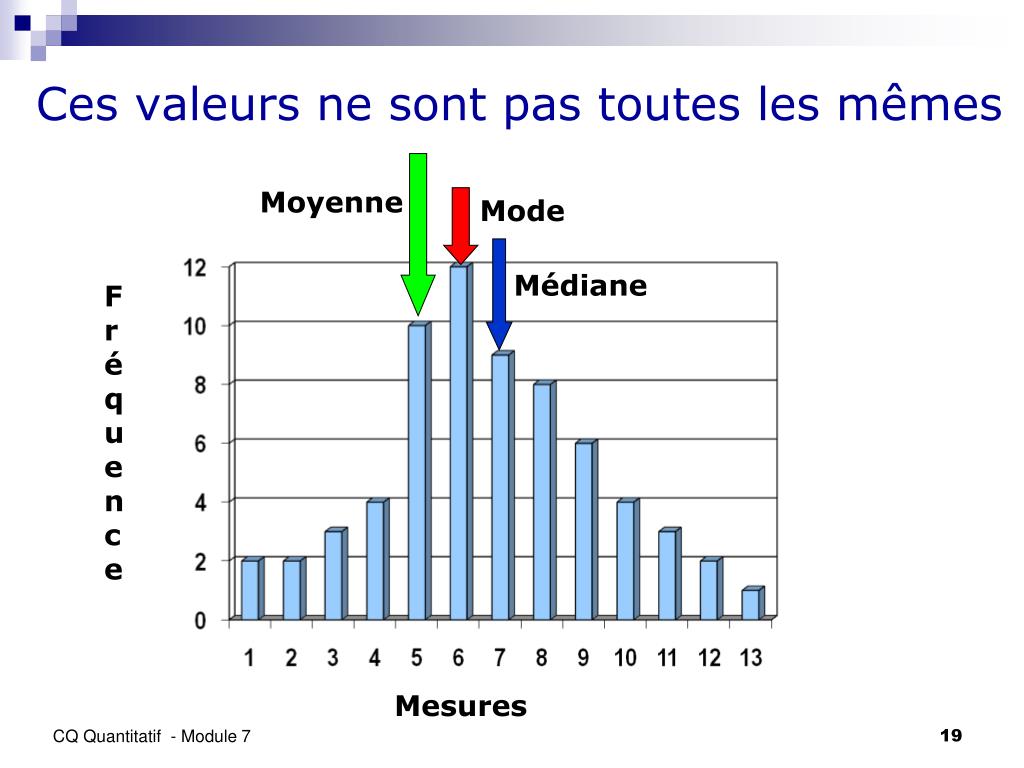 Ces valeurs ne sont pas toutes les mêmes

Moyenne
Mode
Médiane

Fréquence

12
10
8
6
4
2
0

1 2 3 4 5 6 7 8 9 10 11 12 13

Mesures

CQ Quantitatif - Module 7

19